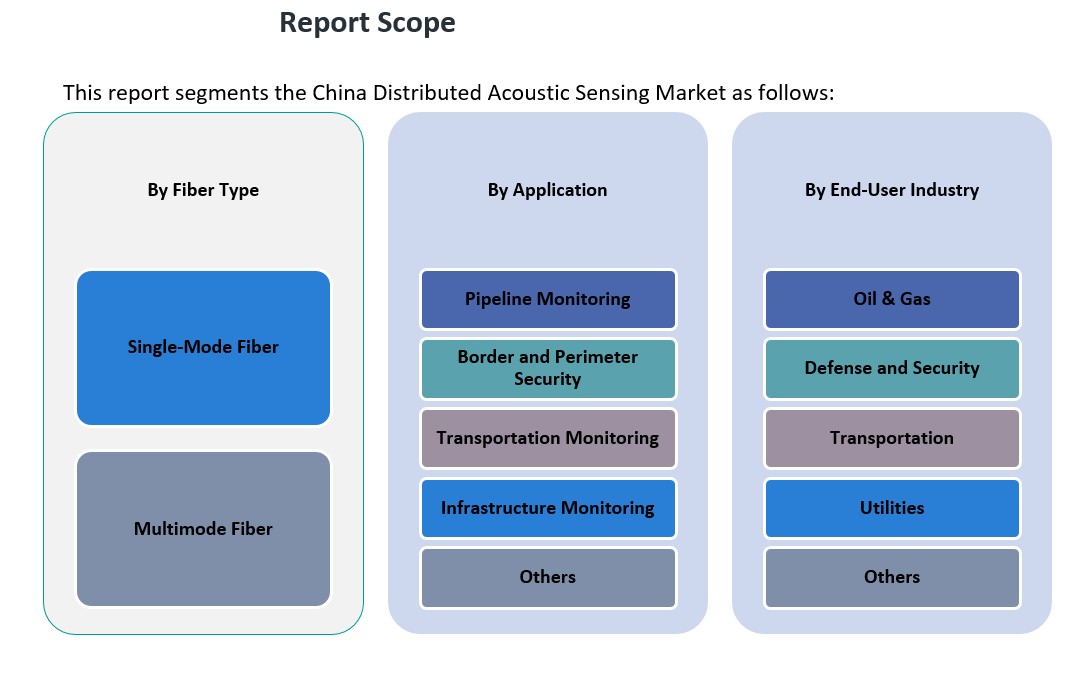 Report Scope

This report segments the China Distributed Acoustic Sensing Market as follows:

By Fiber Type

Single-Mode Fiber

Multimode Fiber

By Application

Pipeline Monitoring

Border and Perimeter Security

Transportation Monitoring

Infrastructure Monitoring

Others

By End-User Industry

Oil & Gas

Defense and Security

Transportation

Utilities

Others